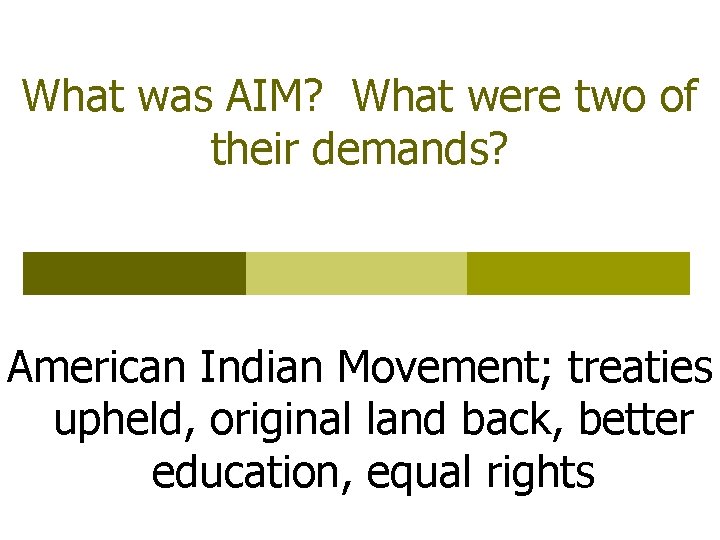 What was AIM?  What were two of their demands?

American Indian Movement; treaties upheld, original land back, better education, equal rights